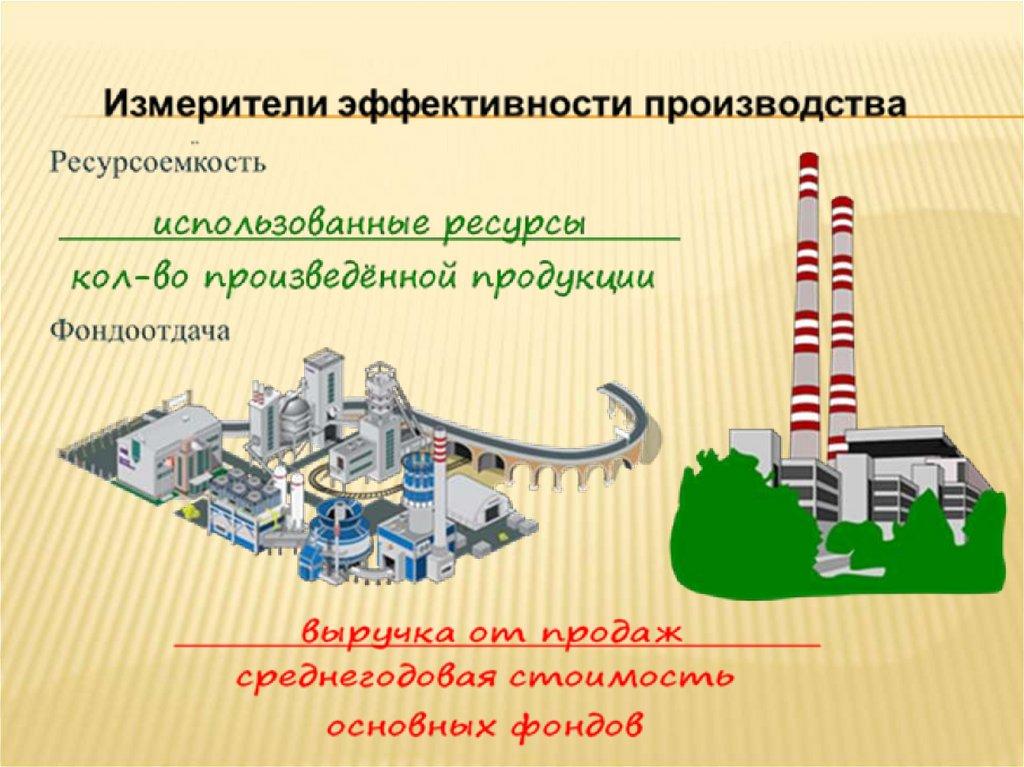 Измерители эффективности производства

Ресурсоемкость

$\frac{\text{использованные ресурсы}}{\text{кол-во произведённой продукции}}$

Фондоотдача

$\frac{\text{выручка от продаж}}{\text{среднегодовая стоимость основных фондов}}$